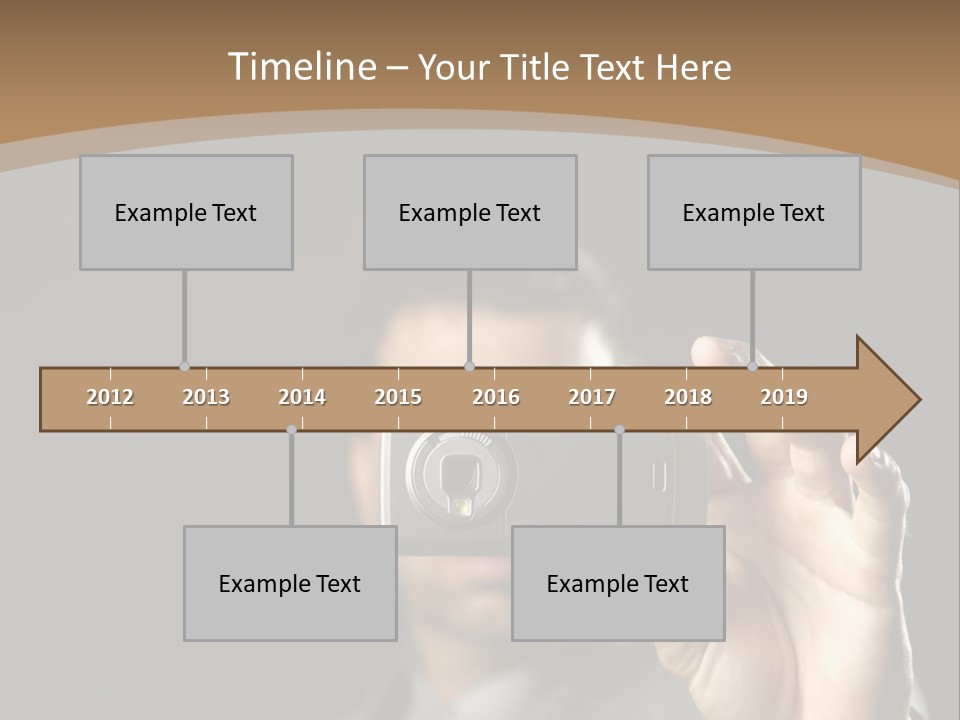 Timeline – Your Title Text Here

Example Text

Example Text

Example Text

2012 2013 2014 2015 2016 2017 2018 2019

Example Text

Example Text